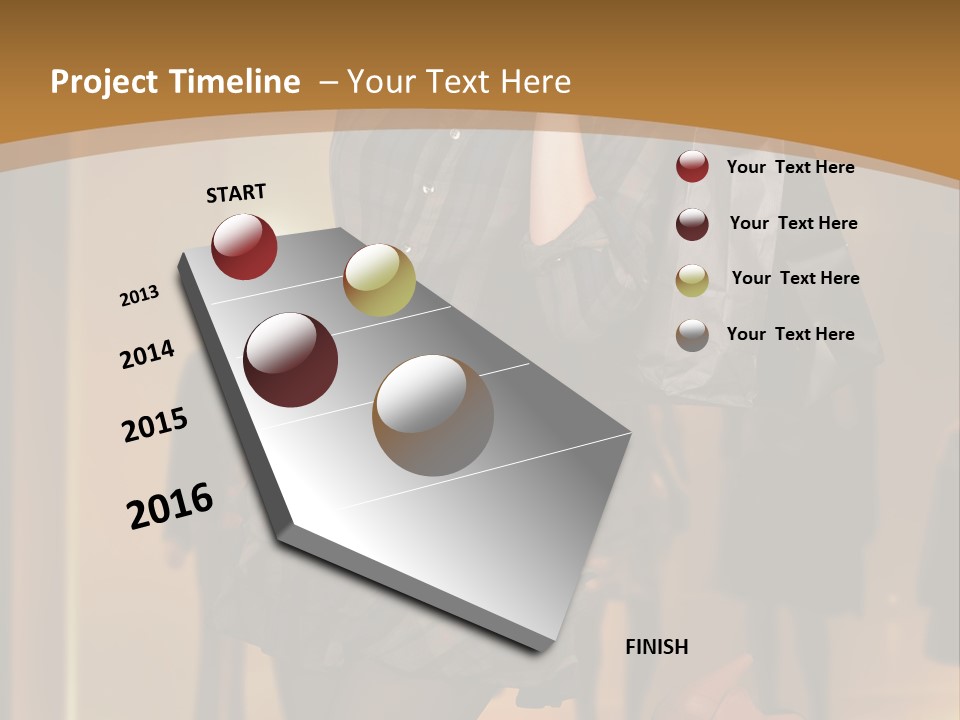 Project Timeline – Your Text Here

START

2013

2014

2015

2016

FINISH

Your Text Here

Your Text Here

Your Text Here

Your Text Here